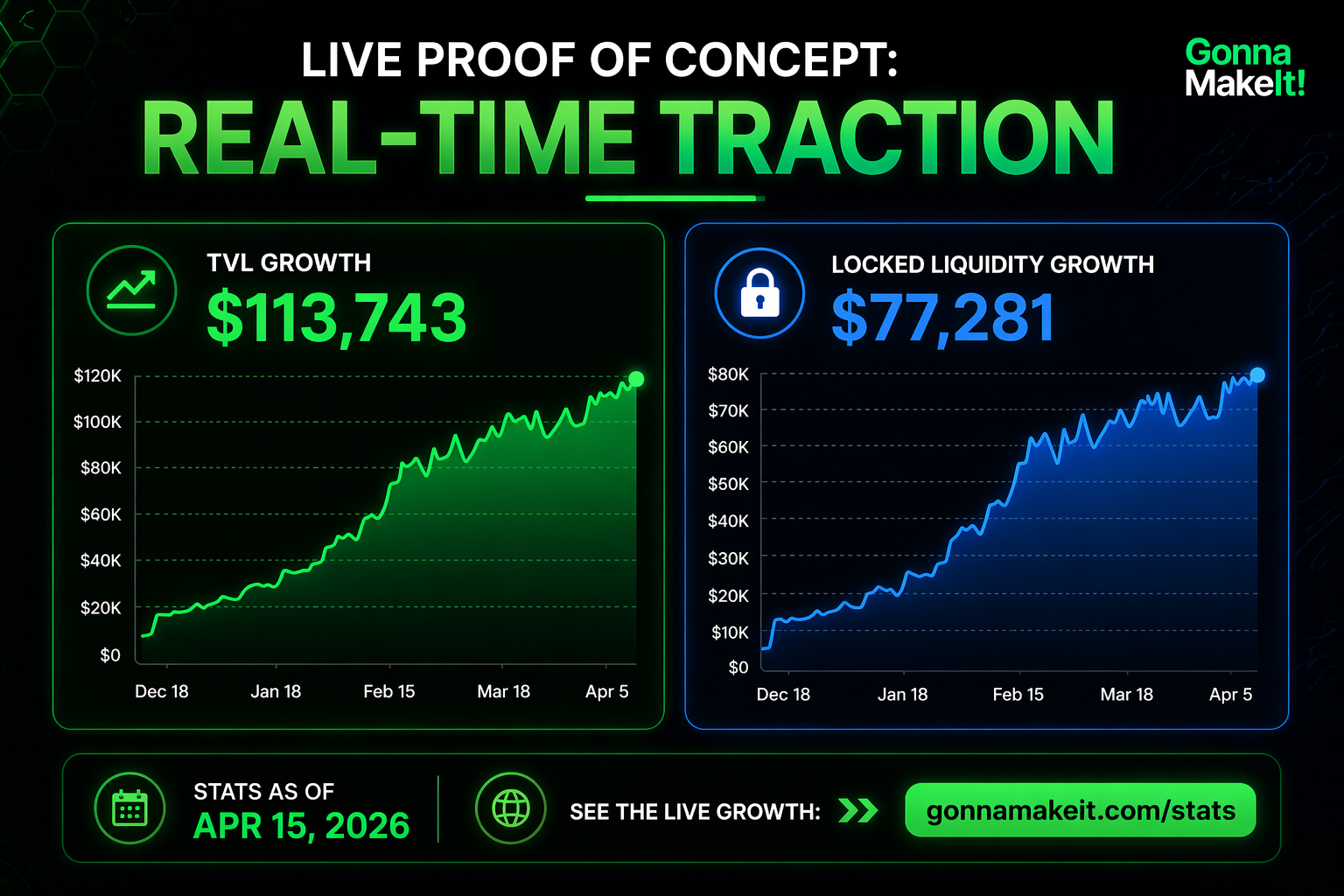 LIVE PROOF OF CONCEPT:
REAL-TIME TRACTION

Gonna MakeIt!

TVL GROWTH
$113,743

$120K
$100K
$80K
$60K
$40K
$20K
$0
Dec 18 Jan 18 Feb 15 Mar 18 Apr 5

LOCKED LIQUIDITY GROWTH
$77,281

$80K
$70K
$60K
$50K
$40K
$30K
$20K
$10K
$0
Dec 18 Jan 18 Feb 15 Mar 18 Apr 5

STATS AS OF
APR 15, 2026

SEE THE LIVE GROWTH:

gonnamakeit.com/stats